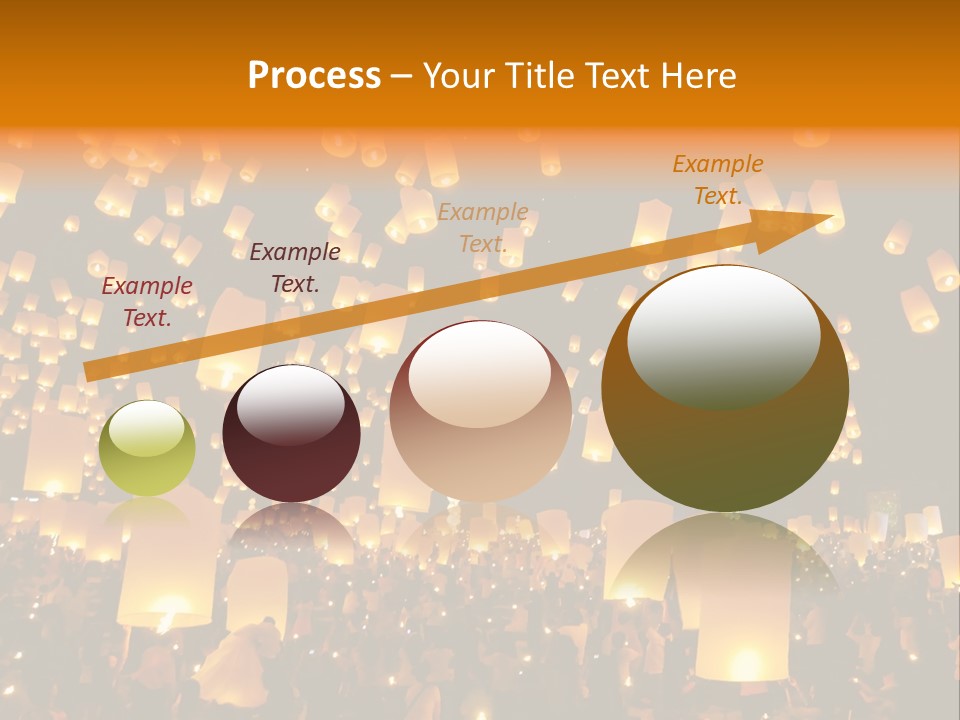 Process – Your Title Text Here

Example Text.

Example Text.

Example Text.

Example Text.